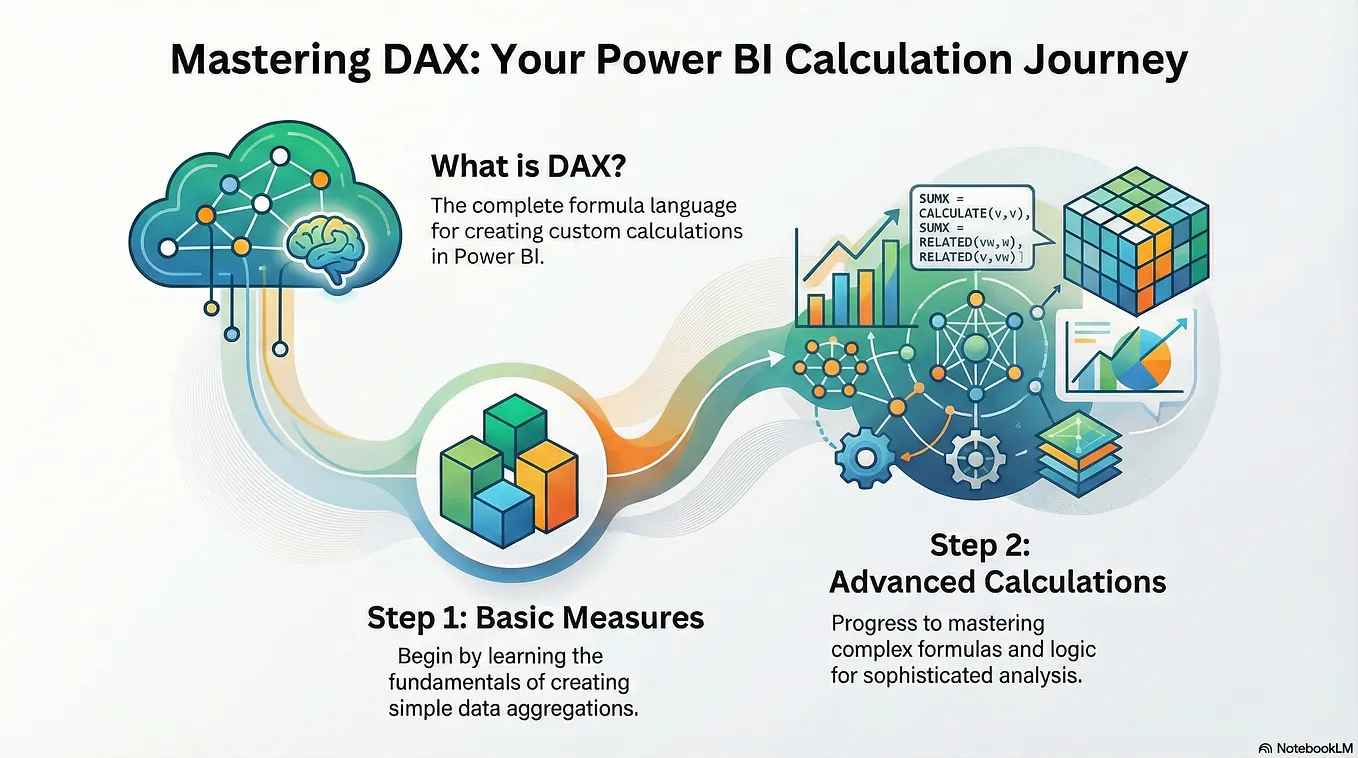 Mastering DAX: Your Power BI Calculation Journey

What is DAX?

The complete formula language for creating custom calculations in Power BI.

SUMX =
CALCULATE(v,v),
SUMX =
RELATED(vw,w),
RELATED(v,vw)]

Step 1: Basic Measures

Begin by learning the fundamentals of creating simple data aggregations.

Step 2:
Advanced Calculations

Progress to mastering complex formulas and logic for sophisticated analysis.

NotebookLM